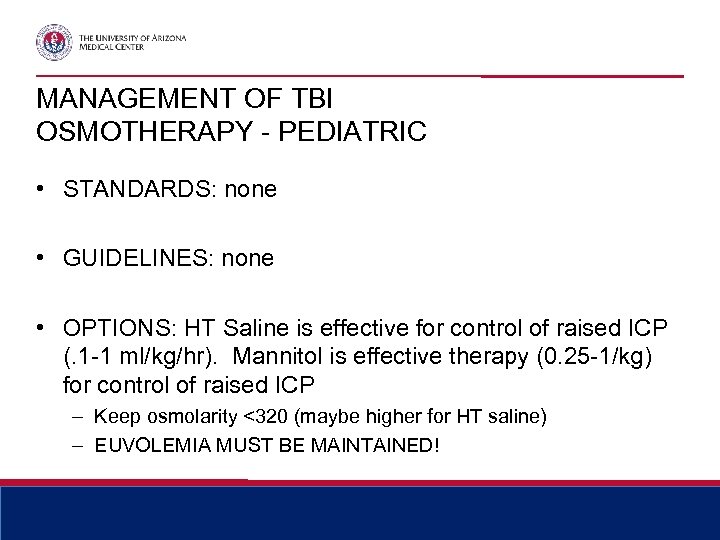 THE UNIVERSITY OF ARIZONA
MEDICAL CENTER

MANAGEMENT OF TBI
OSMOTHERAPY - PEDIATRIC

• STANDARDS: none

• GUIDELINES: none

• OPTIONS: HT Saline is effective for control of raised ICP (.1-1 ml/kg/hr). Mannitol is effective therapy (0.25-1/kg) for control of raised ICP
– Keep osmolarity <320 (maybe higher for HT saline)
– EUVOLEMIA MUST BE MAINTAINED!